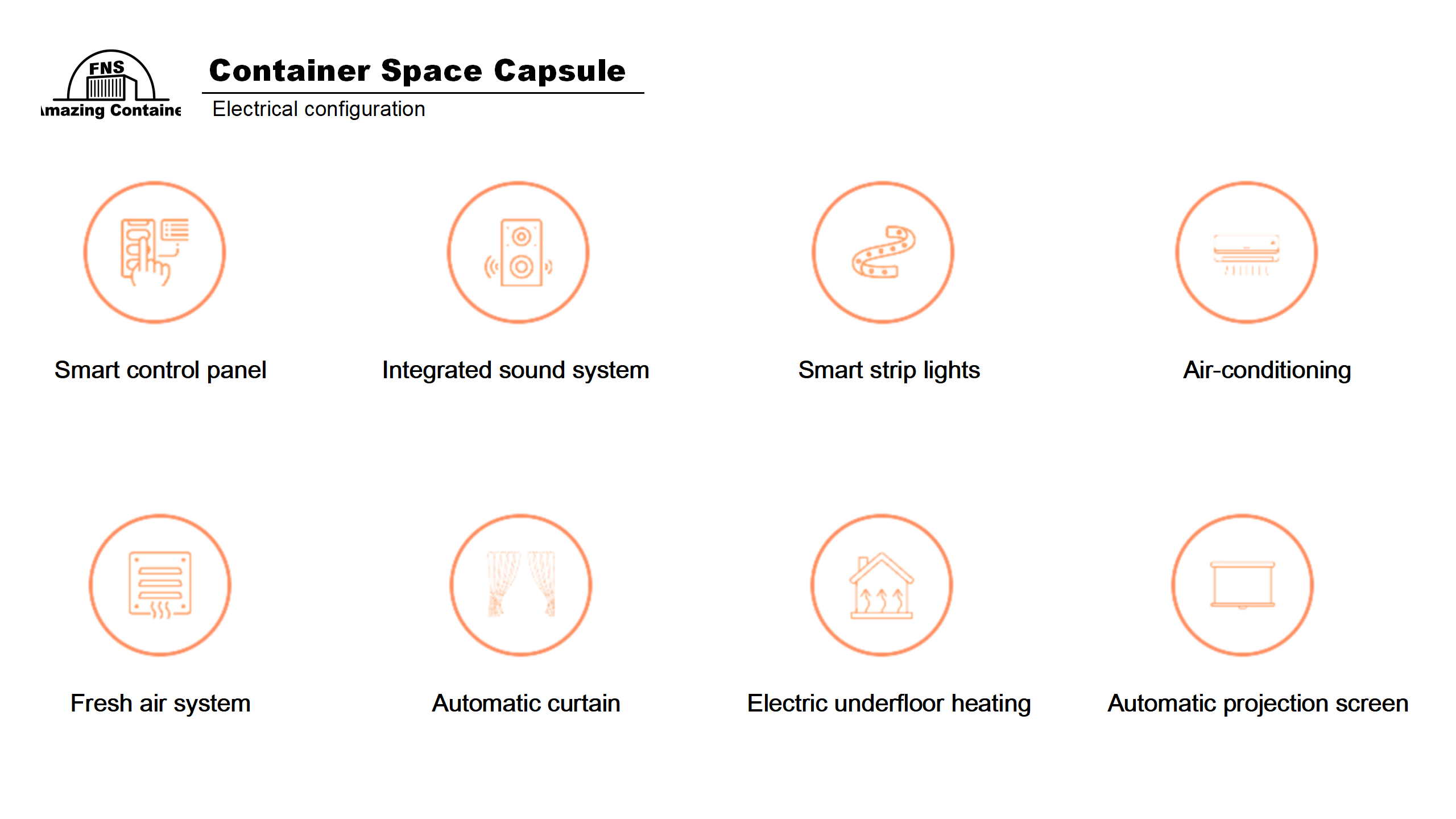 FNS
mazing Containe

Container Space Capsule
Electrical configuration

Smart control panel

Integrated sound system

Smart strip lights

Air-conditioning

Fresh air system

Automatic curtain

Electric underfloor heating

Automatic projection screen